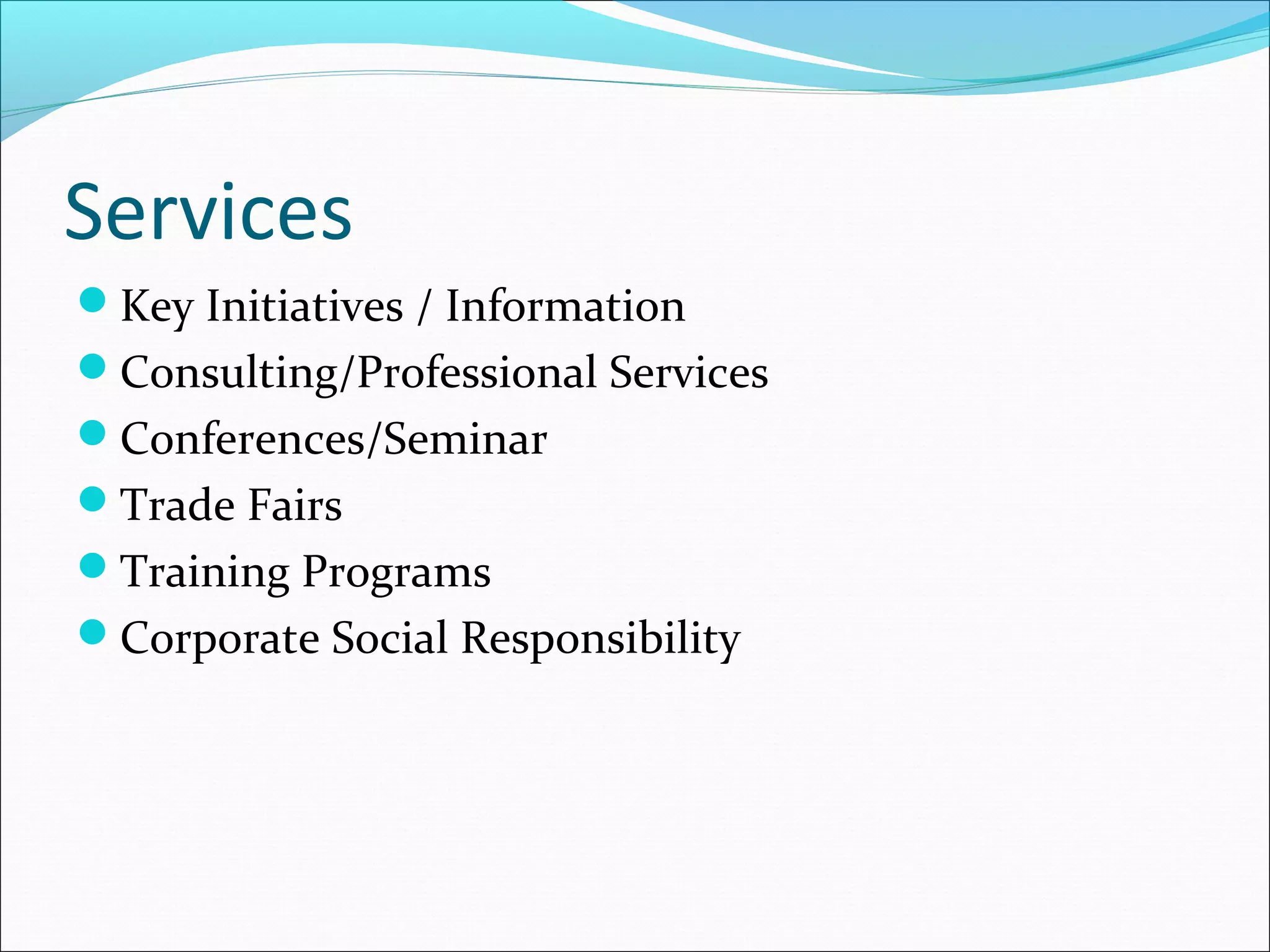 Services

- Key Initiatives / Information
- Consulting/Professional Services
- Conferences/Seminar
- Trade Fairs
- Training Programs
- Corporate Social Responsibility